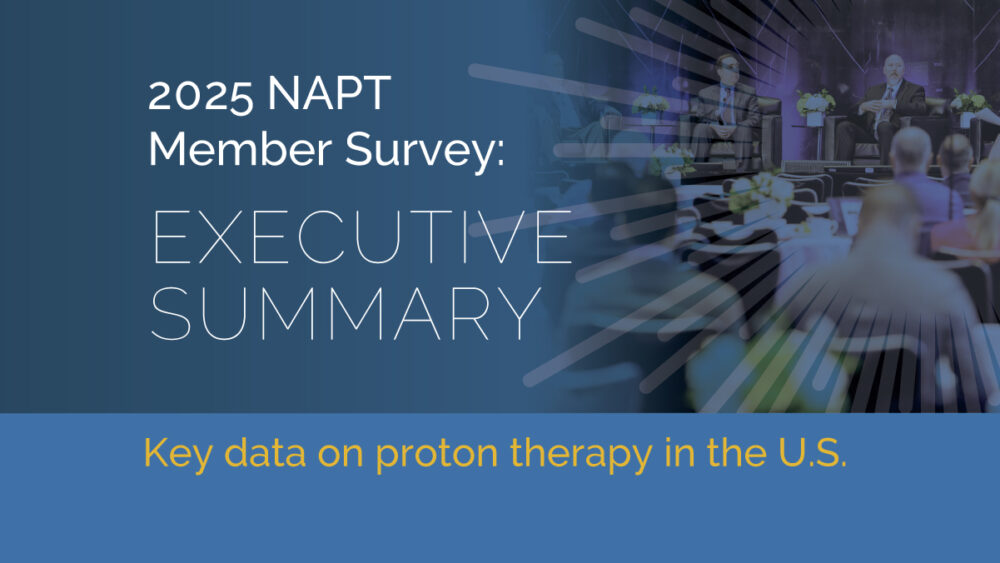 2025 NAPT Member Survey:

EXECUTIVE SUMMARY

Key data on proton therapy in the U.S.